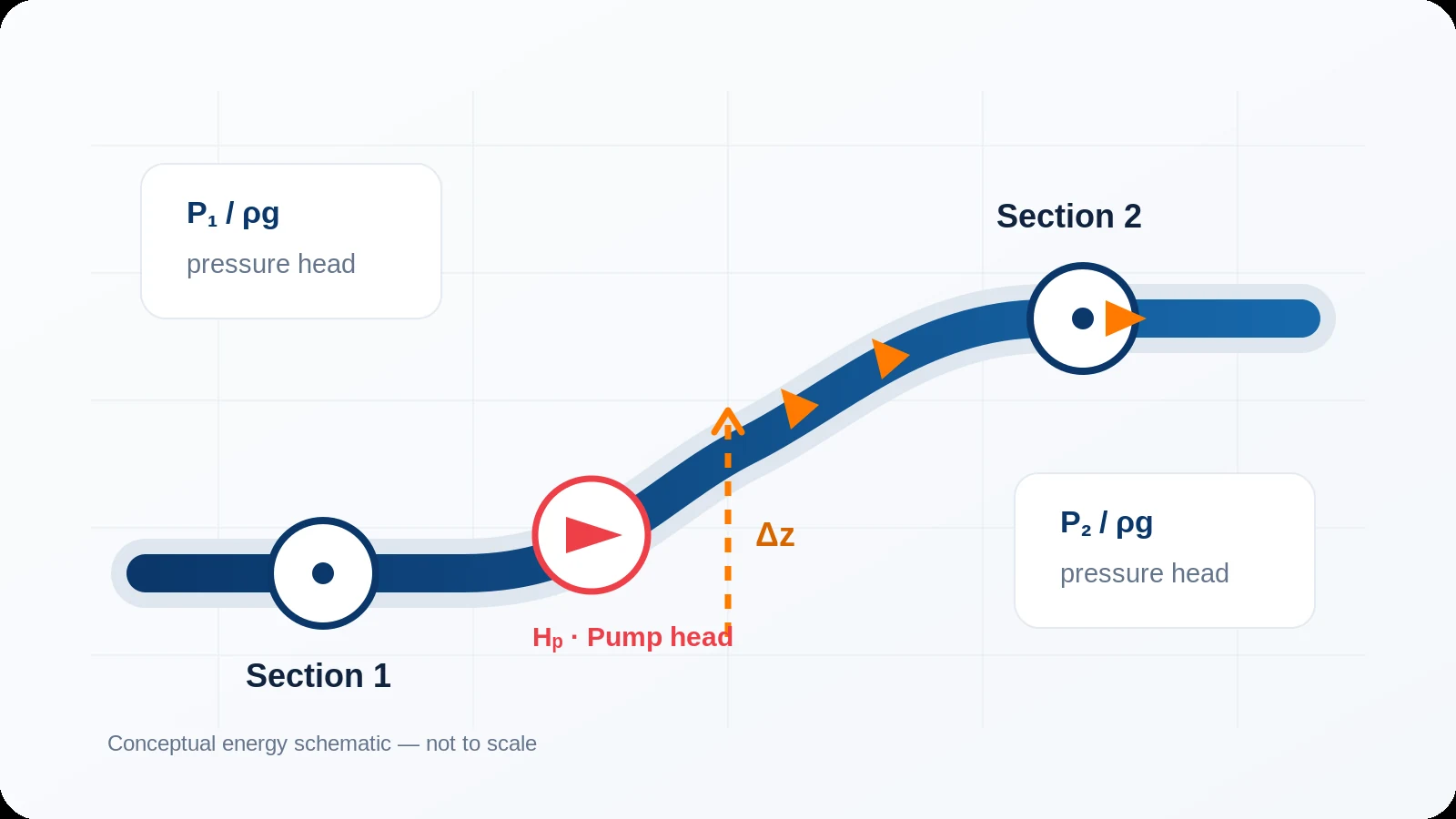 $P_1 / \rho g$
pressure head

Section 2

$\Delta z$

$P_2 / \rho g$
pressure head

$H_p$ · Pump head

Section 1

Conceptual energy schematic — not to scale